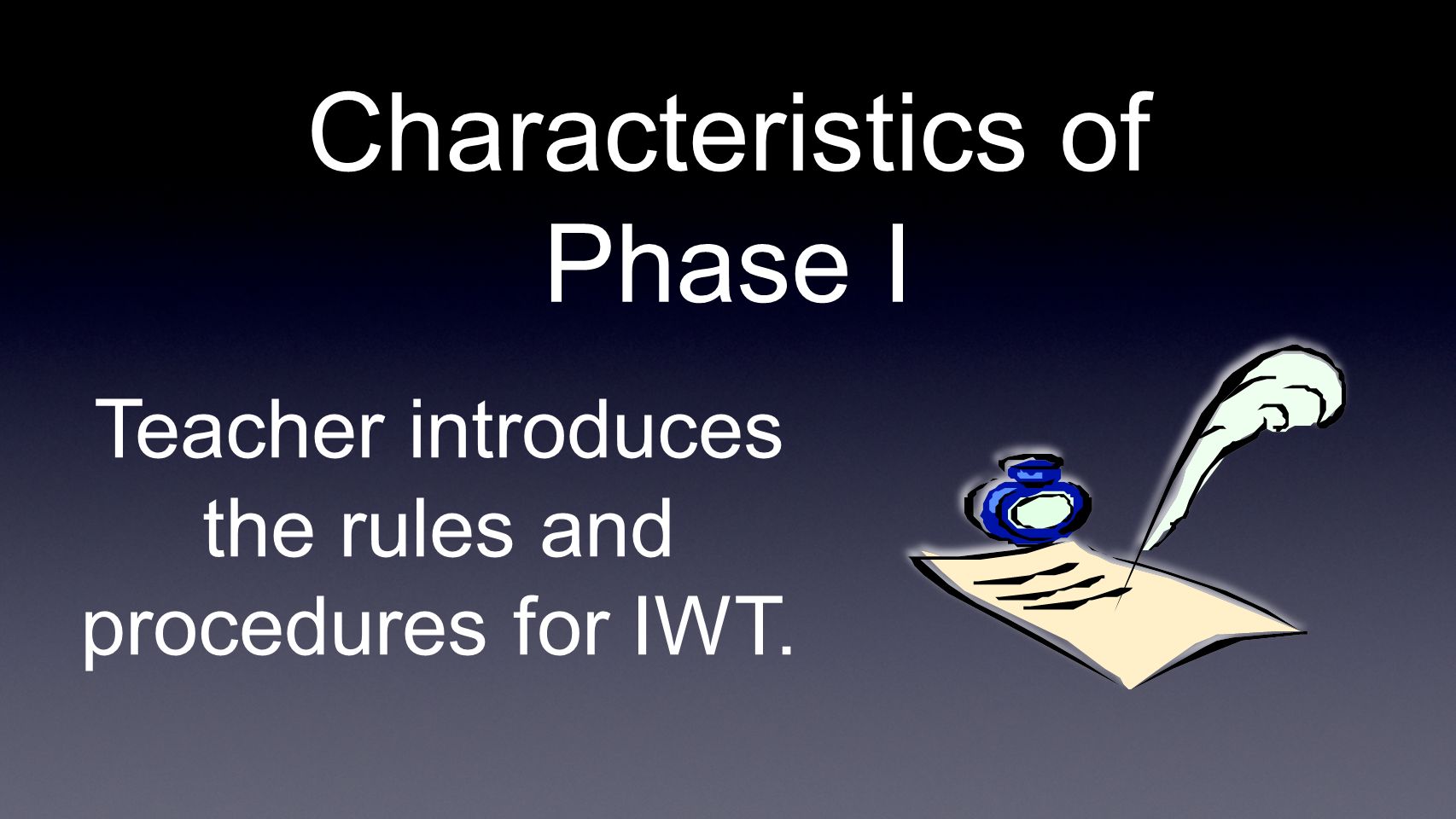 Characteristics of Phase I

Teacher introduces the rules and procedures for IWT.